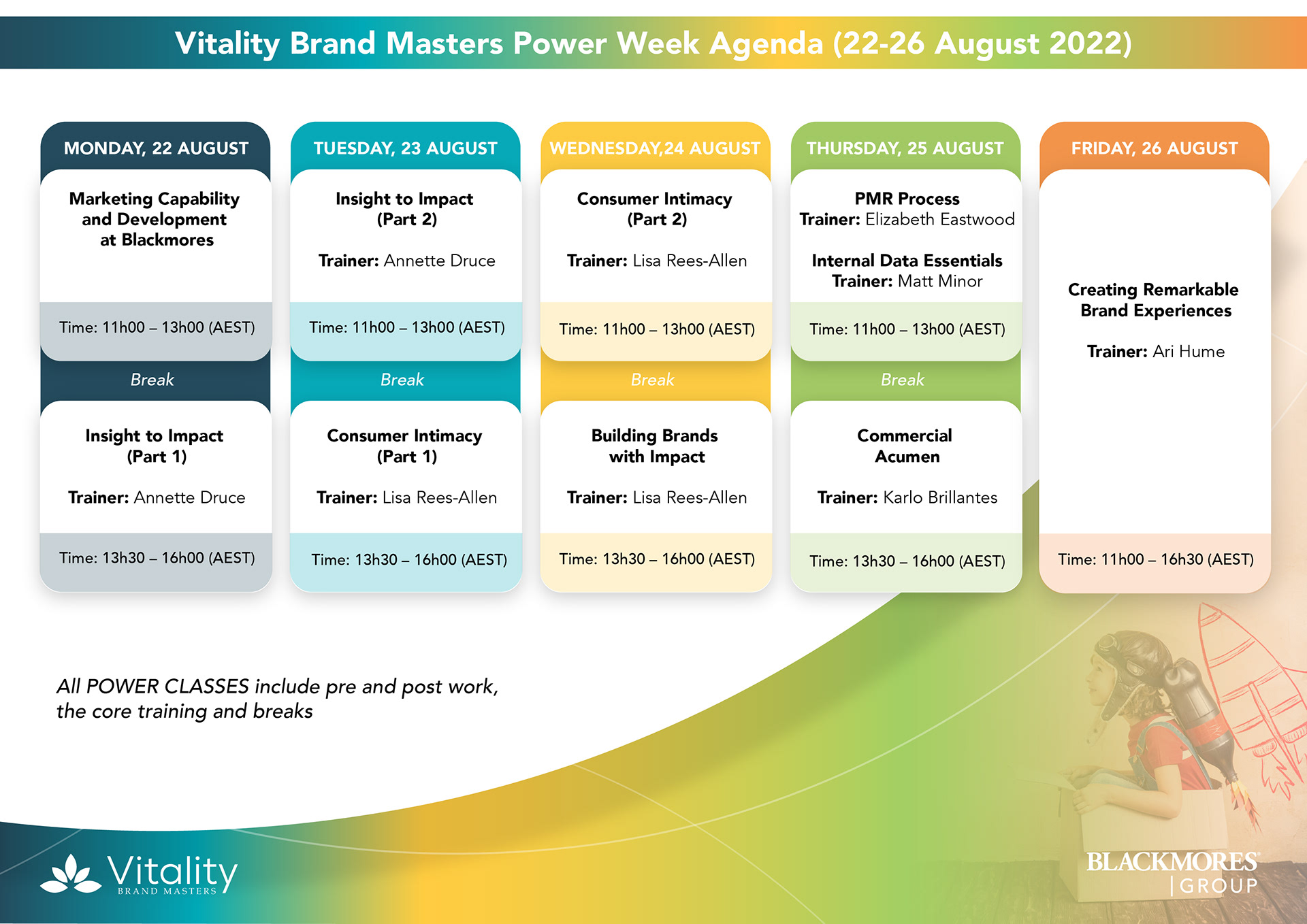 Vitality Brand Masters Power Week Agenda (22-26 August 2022)

MONDAY, 22 AUGUST

Marketing Capability and Development at Blackmores

Time: 11h00 – 13h00 (AEST)

Break

Insight to Impact (Part 1)

Trainer: Annette Druce

Time: 13h30 – 16h00 (AEST)

TUESDAY, 23 AUGUST

Insight to Impact (Part 2)

Trainer: Annette Druce

Time: 11h00 – 13h00 (AEST)

Break

Consumer Intimacy (Part 1)

Trainer: Lisa Rees-Allen

Time: 13h30 – 16h00 (AEST)

WEDNESDAY,24 AUGUST

Consumer Intimacy (Part 2)

Trainer: Lisa Rees-Allen

Time: 11h00 – 13h00 (AEST)

Break

Building Brands with Impact

Trainer: Lisa Rees-Allen

Time: 13h30 – 16h00 (AEST)

THURSDAY, 25 AUGUST

PMR Process
Trainer: Elizabeth Eastwood

Internal Data Essentials
Trainer: Matt Minor

Time: 11h00 – 13h00 (AEST)

Break

Commercial Acumen

Trainer: Karlo Brillantes

Time: 13h30 – 16h00 (AEST)

FRIDAY, 26 AUGUST

Creating Remarkable Brand Experiences

Trainer: Ari Hume

Time: 11h00 – 16h30 (AEST)

All POWER CLASSES include pre and post work, the core training and breaks

Vitality
BRAND MASTERS

BLACKMORES
GROUP